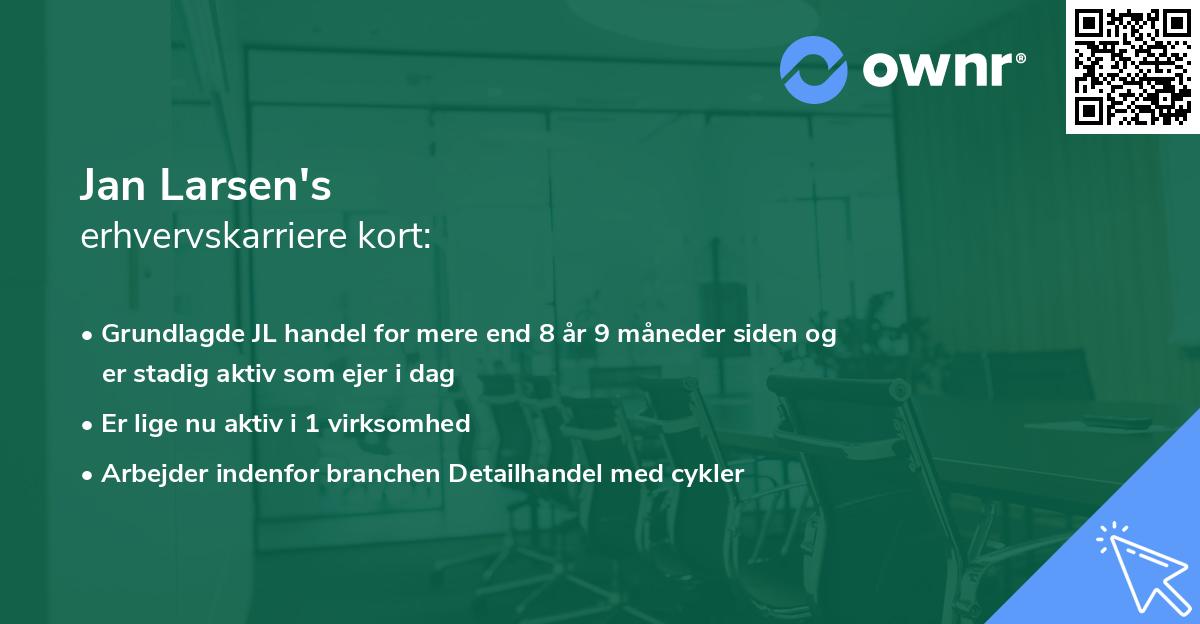 ownr®

Jan Larsen's
erhvervskarriere kort:

• Grundlagde JL handel for mere end 8 år 9 måneder siden og er stadig aktiv som ejer i dag
• Er lige nu aktiv i 1 virksomhed
• Arbejder indenfor branchen Detailhandel med cykler